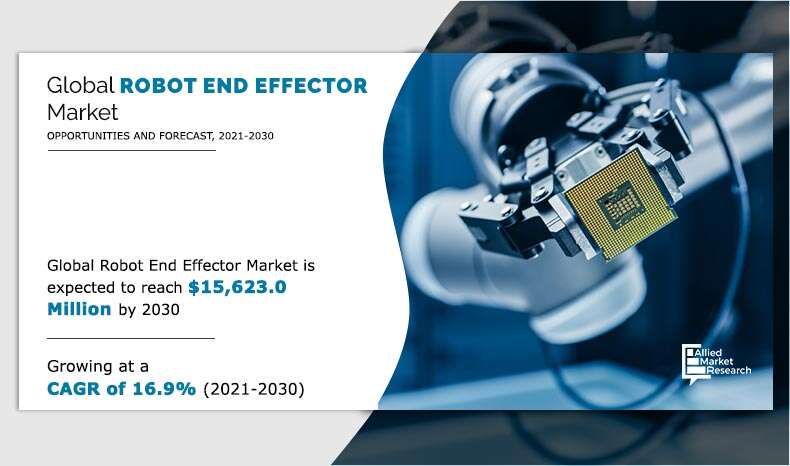 Global ROBOT END EFFECTOR Market
OPPORTUNITIES AND FORECAST, 2021-2030

Global Robot End Effector Market is expected to reach $15,623.0 Million by 2030

Growing at a CAGR of 16.9% (2021-2030)

Allied Market Research